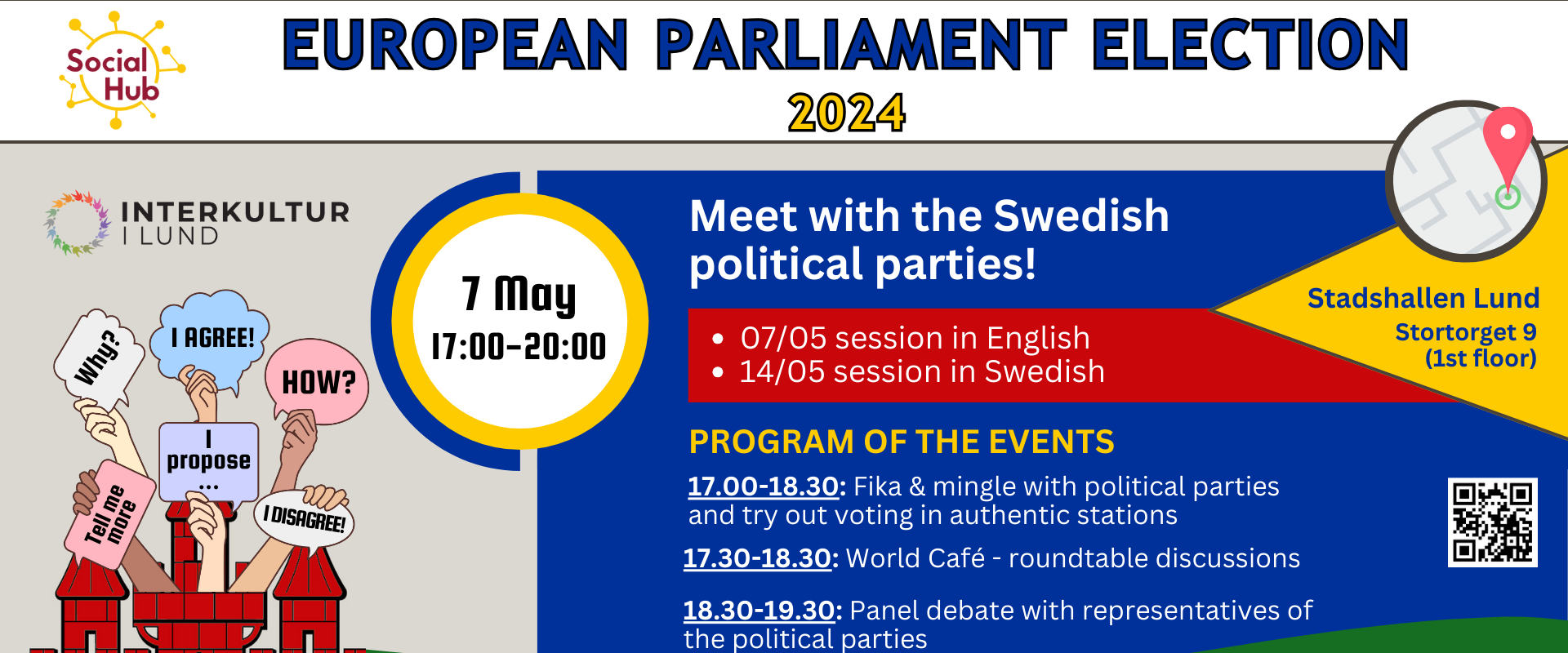 Social Hub

EUROPEAN PARLIAMENT ELECTION

2024

INTERKULTUR I LUND

Why?

I AGREE!

HOW?

I propose ...

Tell me more

I DISAGREE!

7 May
17:00-20:00

Meet with the Swedish political parties!

• 07/05 session in English
• 14/05 session in Swedish

Stadshallen Lund
Stortorget 9
(1st floor)

PROGRAM OF THE EVENTS

17.00-18.30: Fika & mingle with political parties and try out voting in authentic stations

17.30-18.30: World Café - roundtable discussions

18.30-19.30: Panel debate with representatives of the political parties